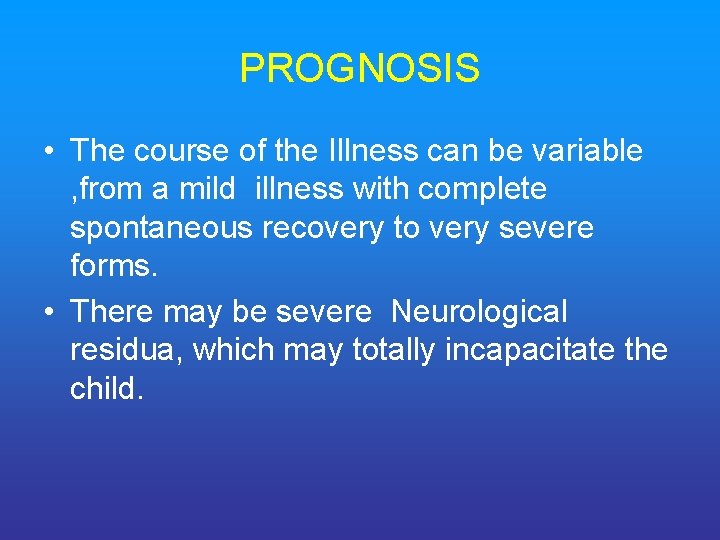 PROGNOSIS

• The course of the Illness can be variable ,from a mild  illness with complete spontaneous recovery to very severe forms.

• There may be severe  Neurological residua, which may totally incapacitate the child.